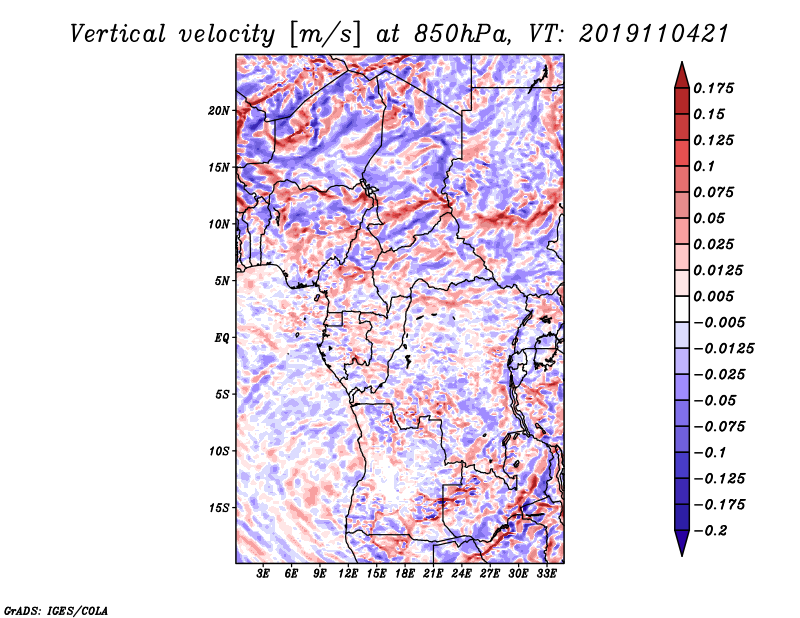 Vertical velocity [m/s] at 850hPa, VT: 2019110421

20N
15N
10N
5N
EQ
5S
10S
15S

3E 6E 9E 12E 15E 18E 21E 24E 27E 30E 33E

0.175
0.15
0.125
0.1
0.075
0.05
0.025
0.0125
0.005
−0.005
−0.0125
−0.025
−0.05
−0.075
−0.1
−0.125
−0.175
−0.2

GrADS: IGES/COLA